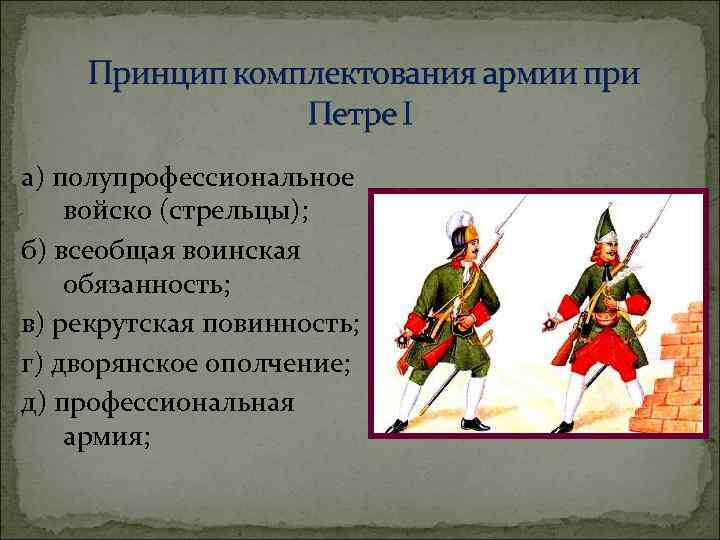 Принцип комплектования армии при Петре I

а) полупрофессиональное войско (стрельцы);
б) всеобщая воинская обязанность;
в) рекрутская повинность;
г) дворянское ополчение;
д) профессиональная армия;